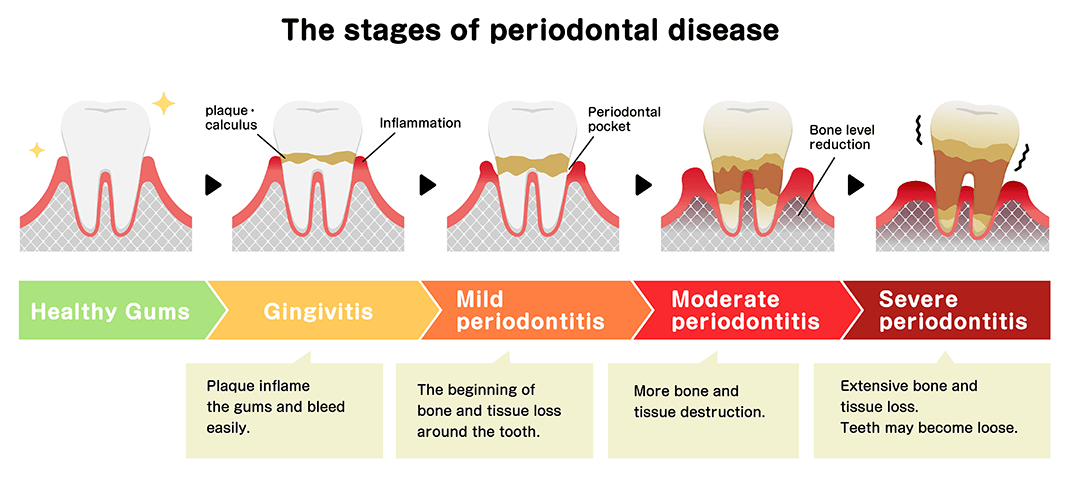 The stages of periodontal disease

plaque・calculus

Inflammation

Periodontal pocket

Bone level reduction

Healthy Gums

Gingivitis

Mild periodontitis

Moderate periodontitis

Severe periodontitis

Plaque inflame the gums and bleed easily.

The beginning of bone and tissue loss around the tooth.

More bone and tissue destruction.

Extensive bone and tissue loss. Teeth may become loose.